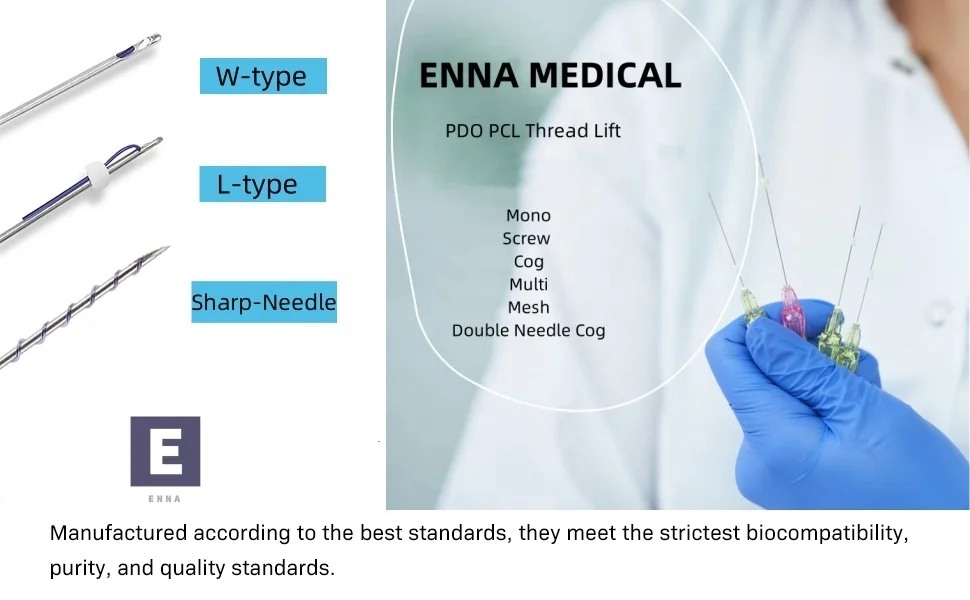 W-type

L-type

Sharp-Needle

E

ENNA

ENNA MEDICAL

PDO PCL Thread Lift

Mono
Screw
Cog
Multi
Mesh
Double Needle Cog

Manufactured according to the best standards, they meet the strictest biocompatibility, purity, and quality standards.